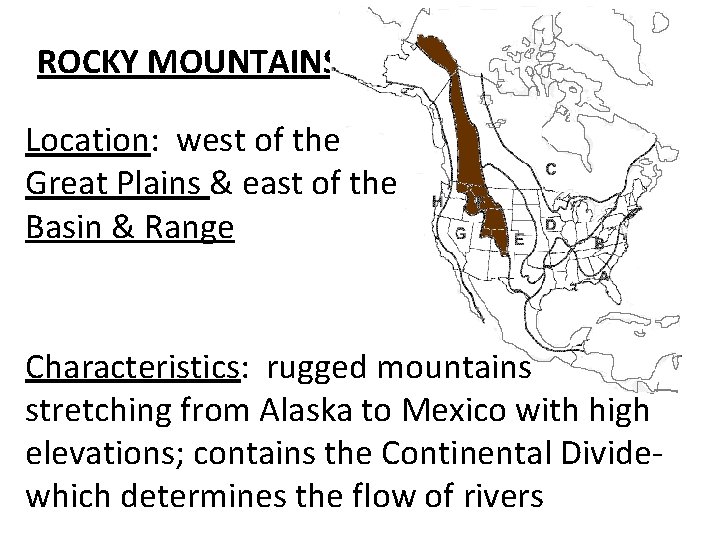 ROCKY MOUNTAINS

Location: west of the Great Plains & east of the Basin & Range

C

H

G

E

D

B

Characteristics: rugged mountains stretching from Alaska to Mexico with high elevations; contains the Continental Divide-which determines the flow of rivers